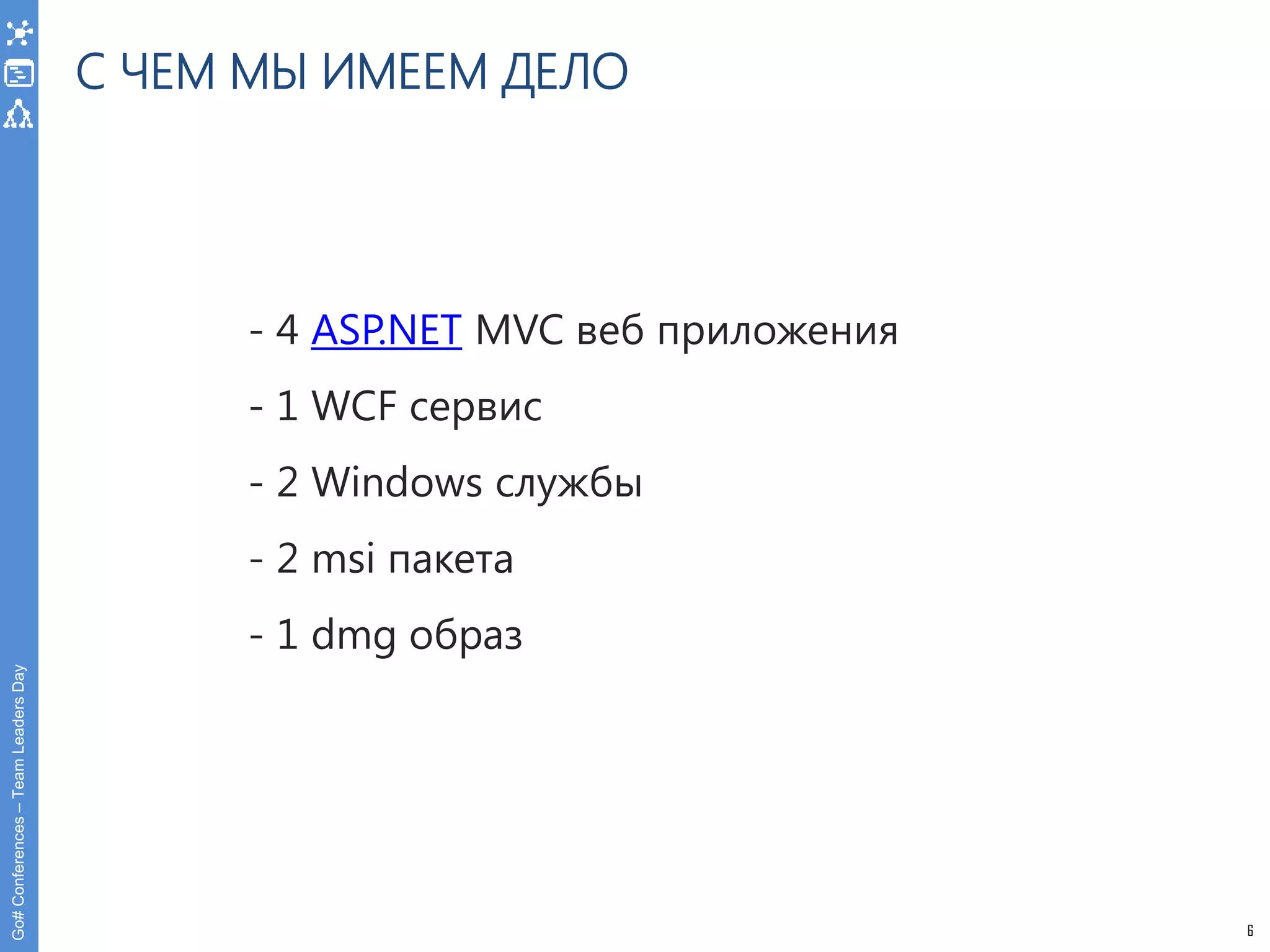 С ЧЕМ МЫ ИМЕЕМ ДЕЛО

- 4 ASP.NET MVC веб приложения

- 1 WCF сервис

- 2 Windows службы

- 2 msi пакета

- 1 dmg образ

Go# Conferences – Team Leaders Day

6